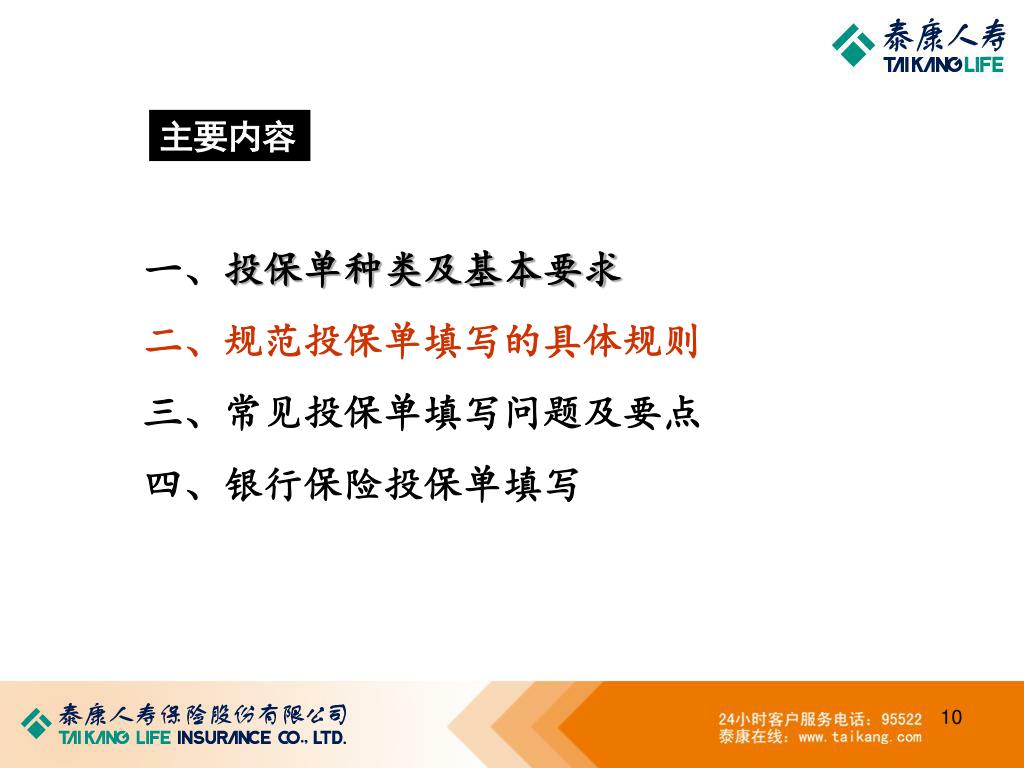 泰康人寿
TAIKANG LIFE

主要内容

一、投保单种类及基本要求

二、规范投保单填写的具体规则

三、常见投保单填写问题及要点

四、银行保险投保单填写

泰康人寿保险股份有限公司
TAIKANG LIFE INSURANCE CO., LTD.

24小时客户服务电话：95522
泰康在线：www.taikang.com

10